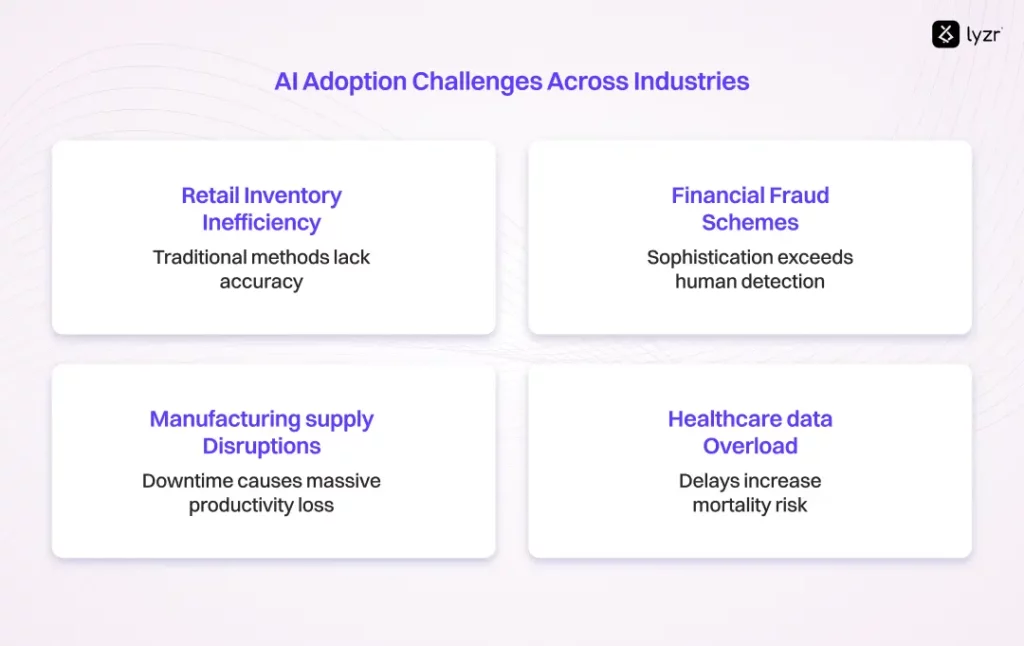 lyzr

AI Adoption Challenges Across Industries

Retail Inventory Inefficiency

Traditional methods lack accuracy

Financial Fraud Schemes

Sophistication exceeds human detection

Manufacturing supply Disruptions

Downtime causes massive productivity loss

Healthcare data Overload

Delays increase mortality risk